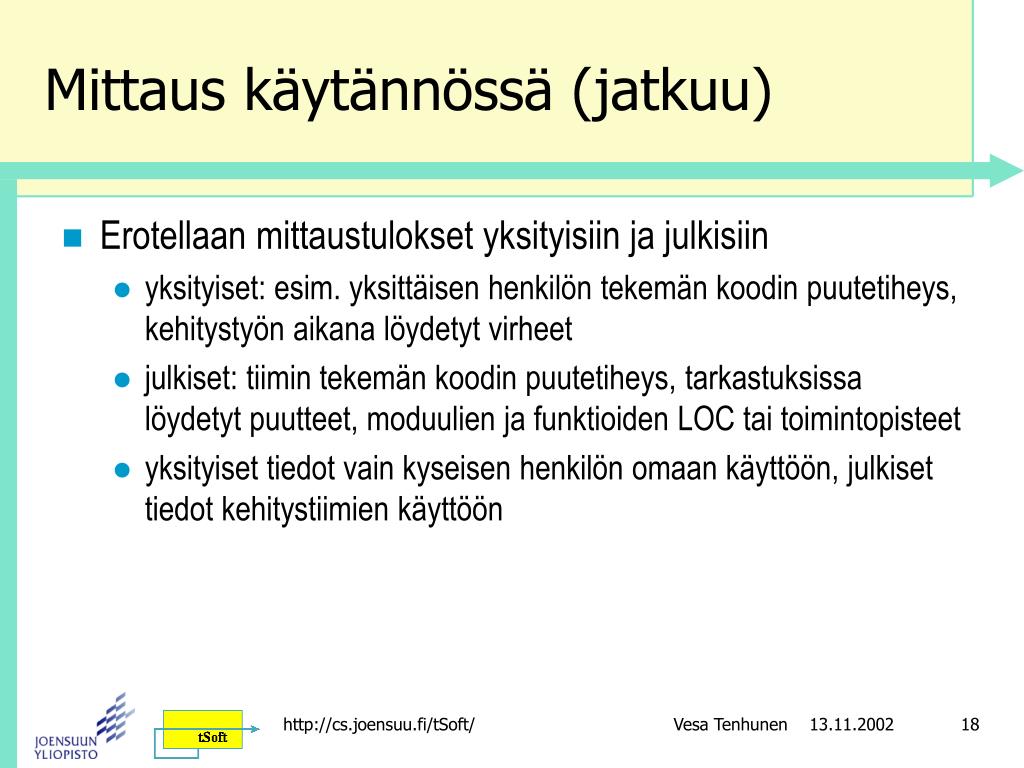 Mittaus käytännössä (jatkuu)

Erotellaan mittaustulokset yksityisiin ja julkisiin

yksityiset: esim. yksittäisen henkilön tekemän koodin puutetiheys, kehitystyön aikana löydetyt virheet

julkiset: tiimin tekemän koodin puutetiheys, tarkastuksissa löydetyt puutteet, moduulien ja funktioiden LOC tai toimintopisteet

yksityiset tiedot vain kyseisen henkilön omaan käyttöön, julkiset tiedot kehitystiimien käyttöön

JOENSUUN YLIOPISTO

tSoft

http://cs.joensuu.fi/tSoft/

Vesa Tenhunen

13.11.2002

18